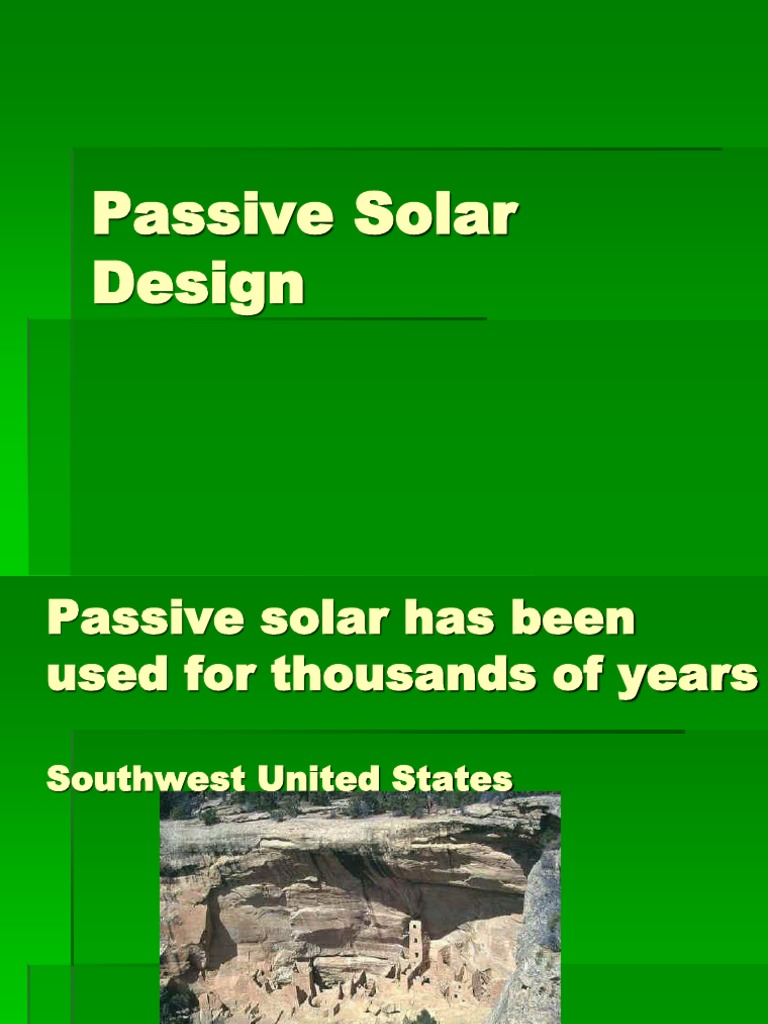 Passive Solar Design

Passive solar has been used for thousands of years

Southwest United States